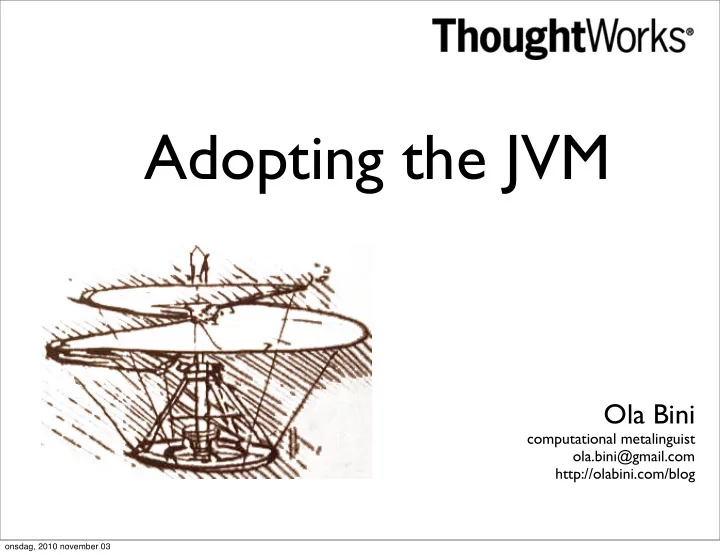 ThoughtWorks®

Adopting the JVM

Ola Bini
computational metalinguist
ola.bini@gmail.com
http://olabini.com/blog

onsdag, 2010 november 03